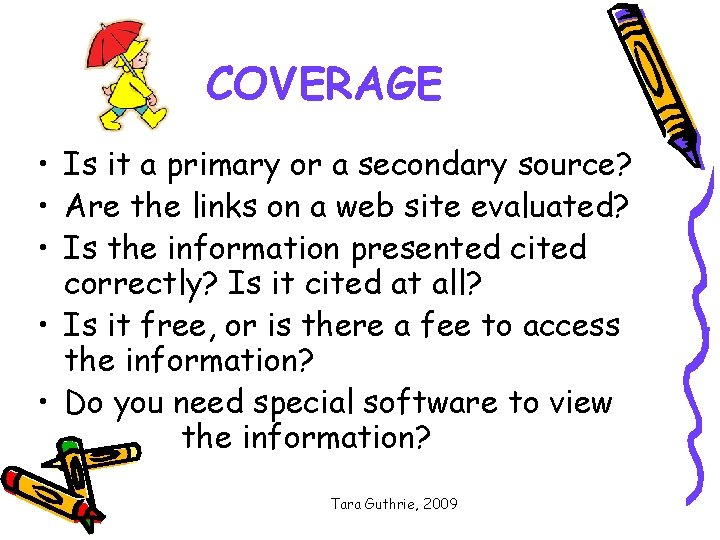 COVERAGE

• Is it a primary or a secondary source?
• Are the links on a web site evaluated?
• Is the information presented cited correctly? Is it cited at all?
• Is it free, or is there a fee to access the information?
• Do you need special software to view the information?

Tara Guthrie, 2009